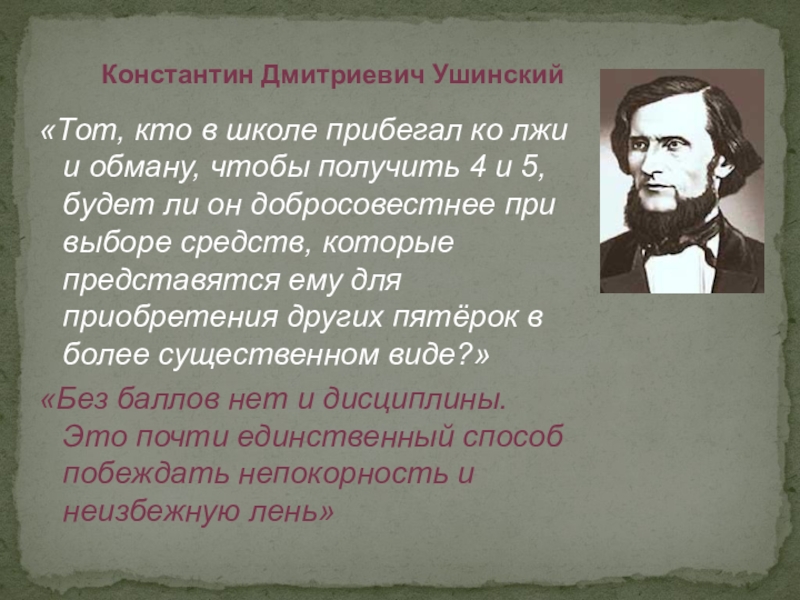 Константин Дмитриевич Ушинский

«Тот, кто в школе прибегал ко лжи и обману, чтобы получить 4 и 5, будет ли он добросовестнее при выборе средств, которые представятся ему для приобретения других пятёрок в более существенном виде?»

«Без баллов нет и дисциплины. Это почти единственный способ побеждать непокорность и неизбежную лень»